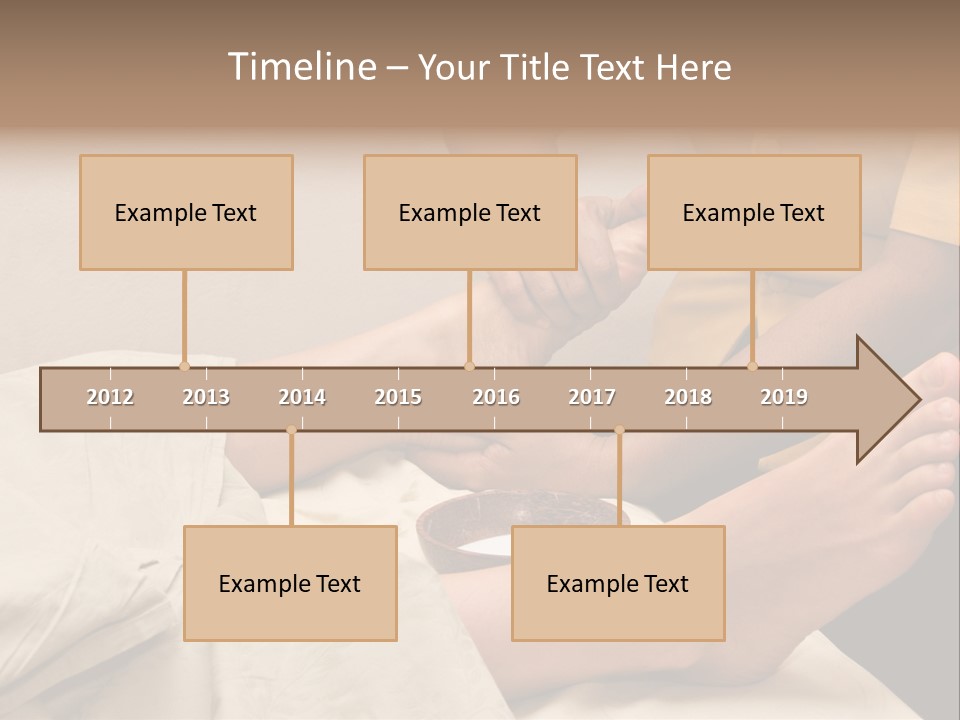 Timeline – Your Title Text Here

Example Text

Example Text

Example Text

2012 2013 2014 2015 2016 2017 2018 2019

Example Text

Example Text